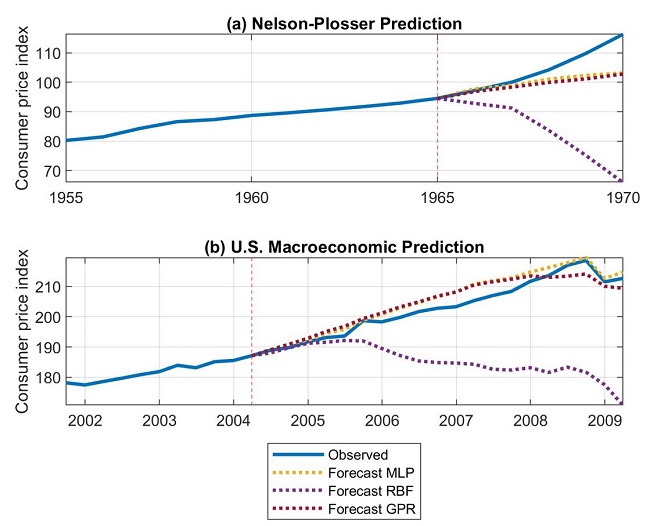 (a) Nelson-Plosser Prediction

Consumer price index

110
100
90
80
70

1955 1960 1965 1970

(b) U.S. Macroeconomic Prediction

Consumer price index

210
200
190
180

2002 2003 2004 2005 2006 2007 2008 2009

Observed
Forecast MLP
Forecast RBF
Forecast GPR